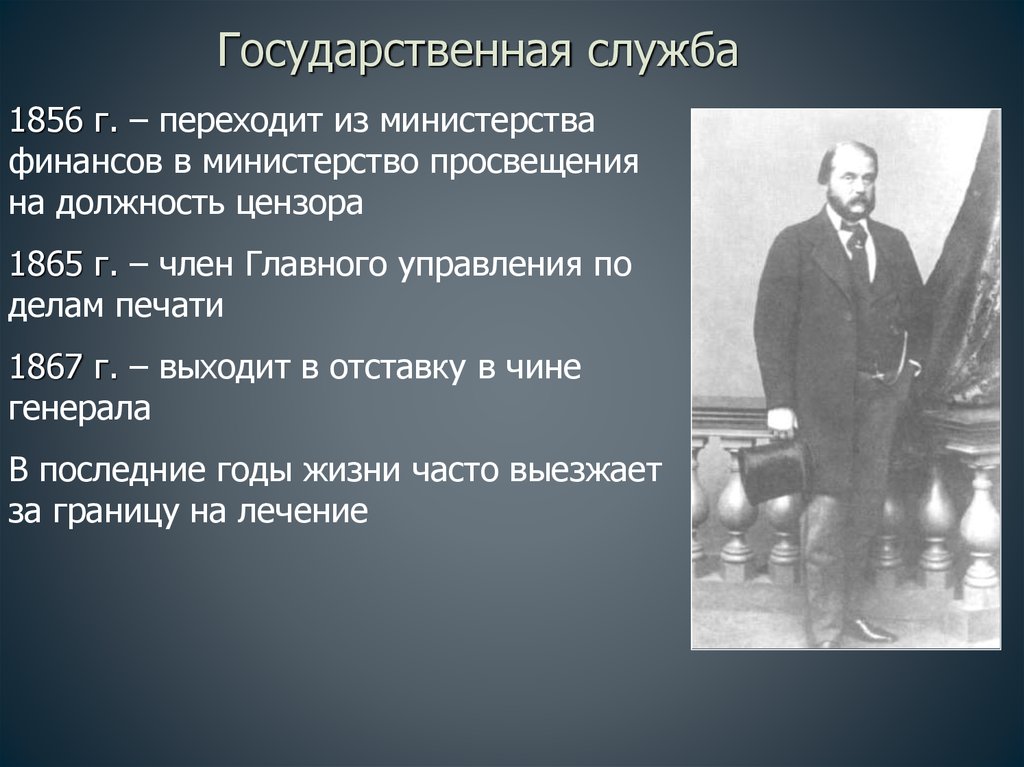 Государственная служба

1856 г. – переходит из министерства финансов в министерство просвещения на должность цензора

1865 г. – член Главного управления по делам печати

1867 г. – выходит в отставку в чине генерала

В последние годы жизни часто выезжает за границу на лечение